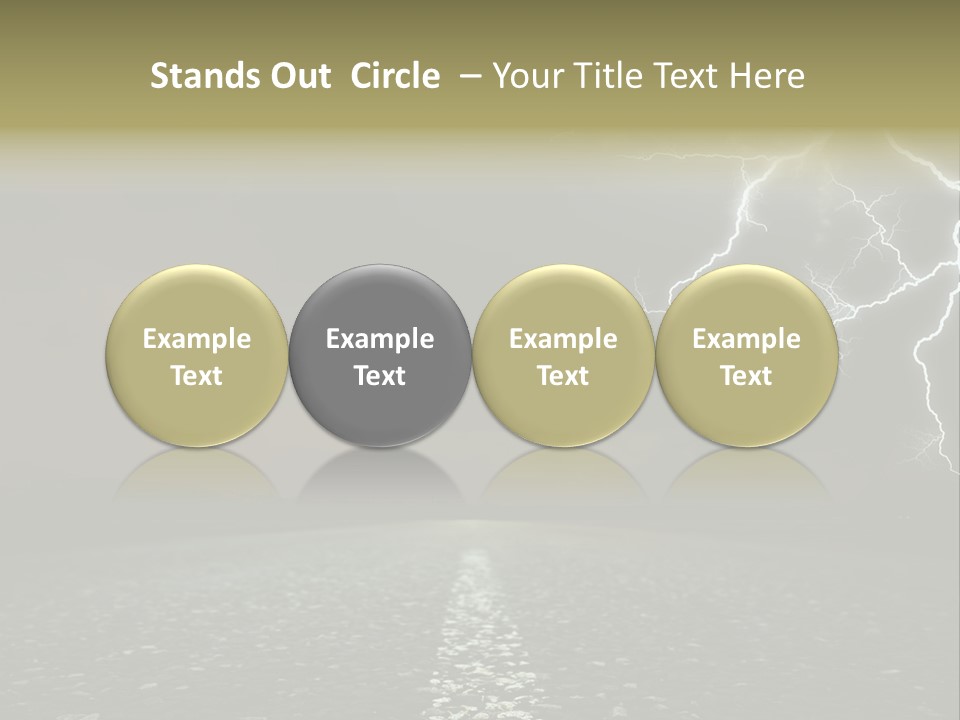 Stands Out Circle – Your Title Text Here

Example Text

Example Text

Example Text

Example Text